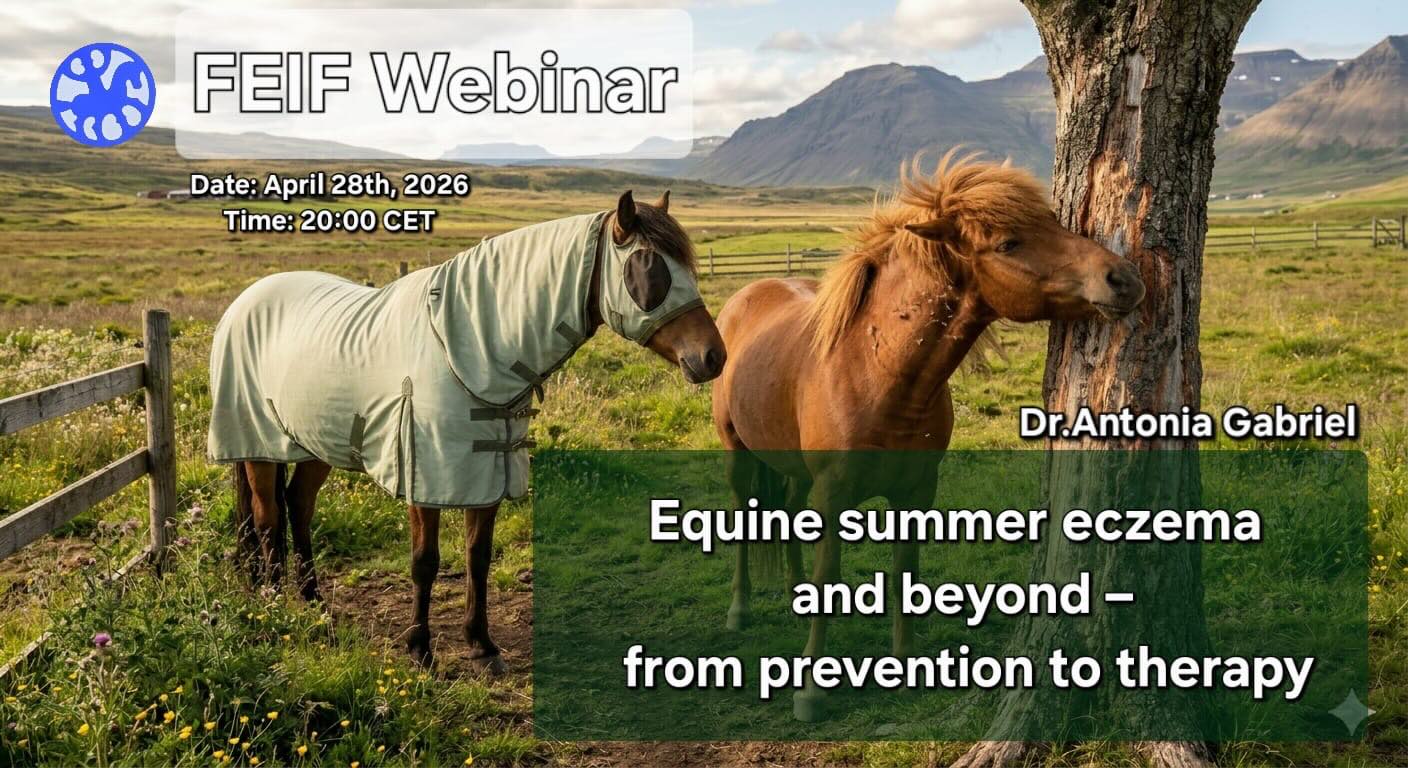 FEIF Webinar

Date: April 28th, 2026
Time: 20:00 CET

Dr.Antonia Gabriel

Equine summer eczema and beyond – from prevention to therapy